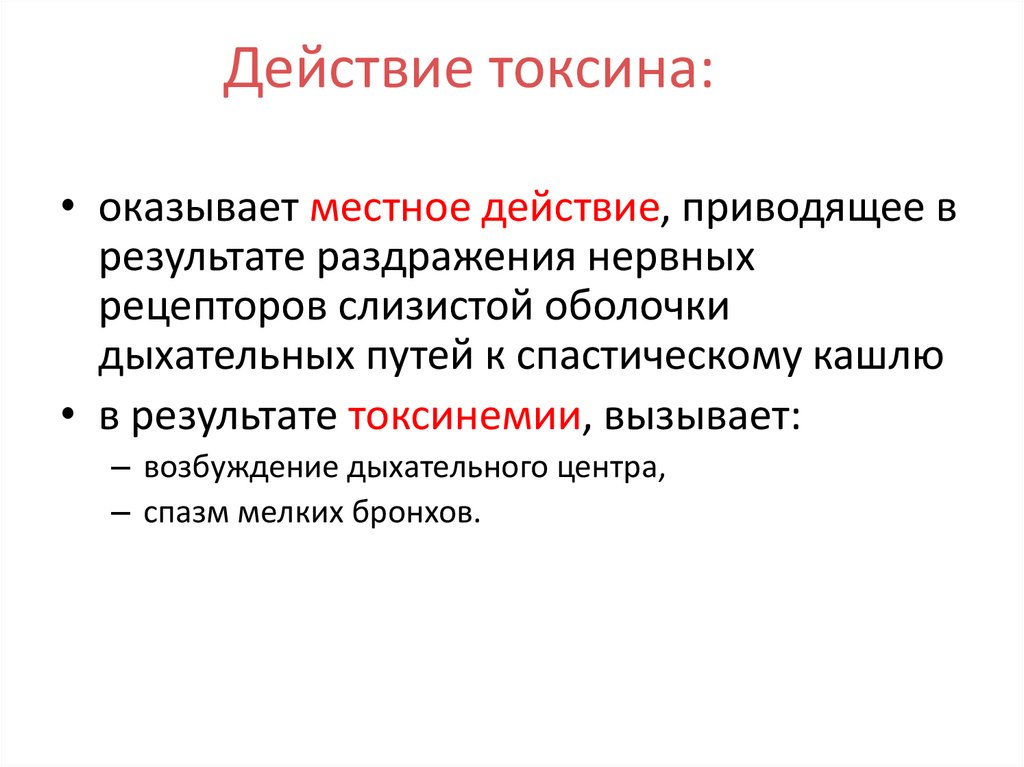 Действие токсина:

• оказывает местное действие, приводящее в результате раздражения нервных рецепторов слизистой оболочки дыхательных путей к спастическому кашлю

• в результате токсинемии, вызывает:
– возбуждение дыхательного центра,
– спазм мелких бронхов.